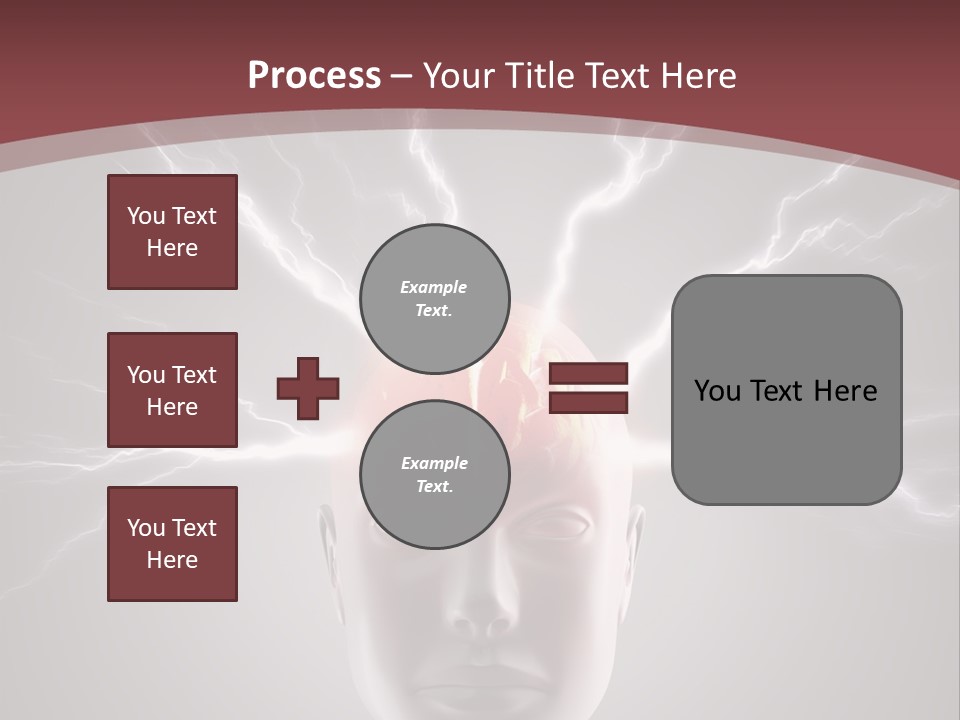 Process – Your Title Text Here

You Text Here

You Text Here

You Text Here

Example Text.

Example Text.

You Text Here